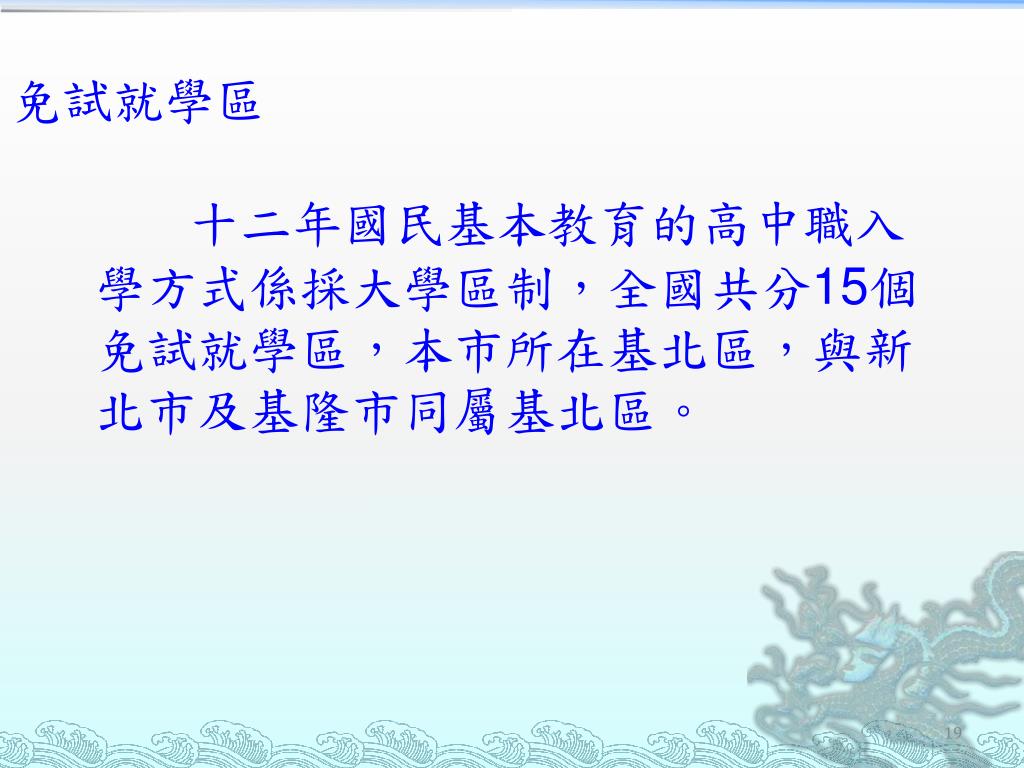 免試就學區

十二年國民基本教育的高中職入學方式係採大學區制，全國共分15個免試就學區，本市所在基北區，與新北市及基隆市同屬基北區。

19